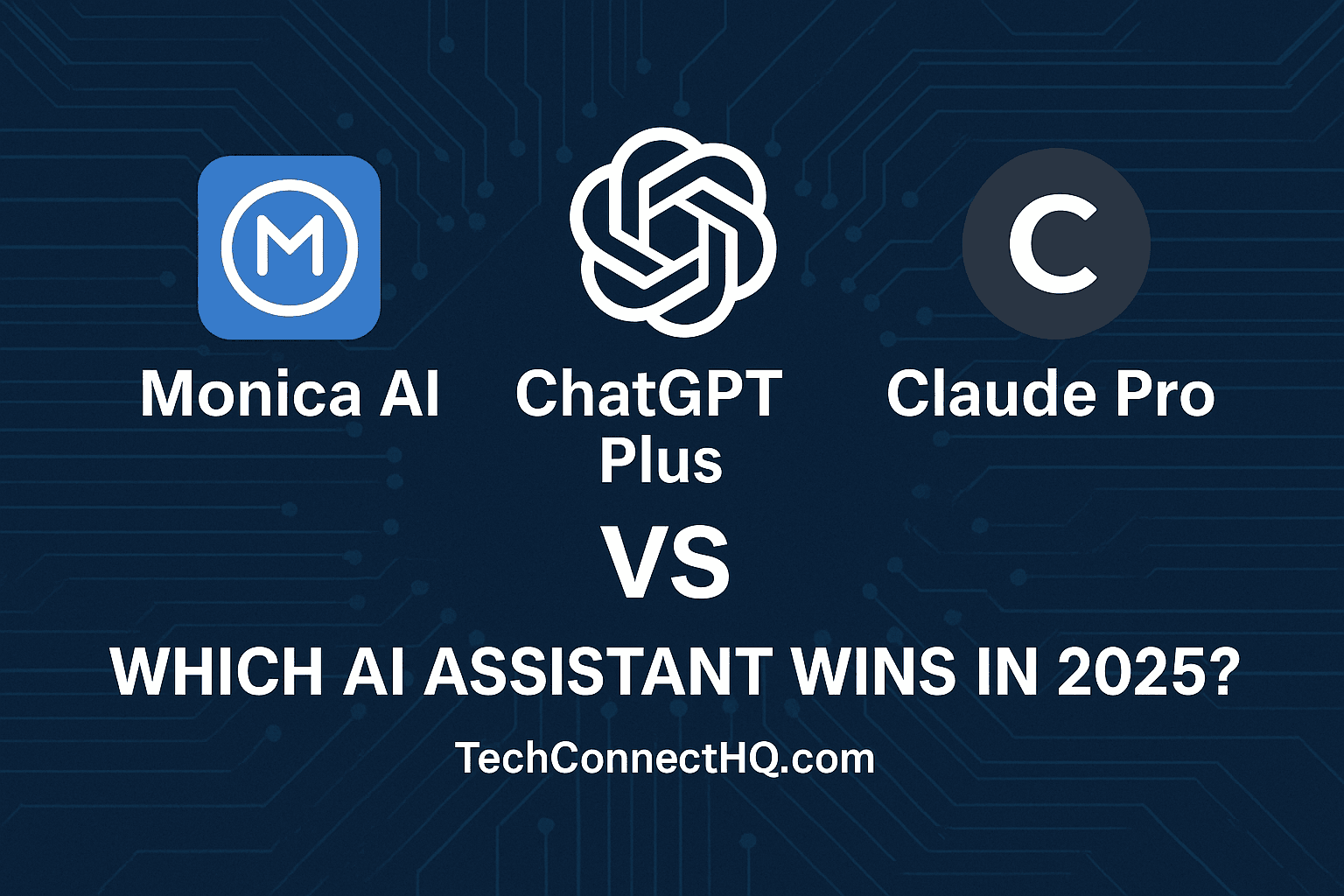 M
Monica AI

ChatGPT Plus

C
Claude Pro

VS

WHICH AI ASSISTANT WINS IN 2025?

TechConnectHQ.com